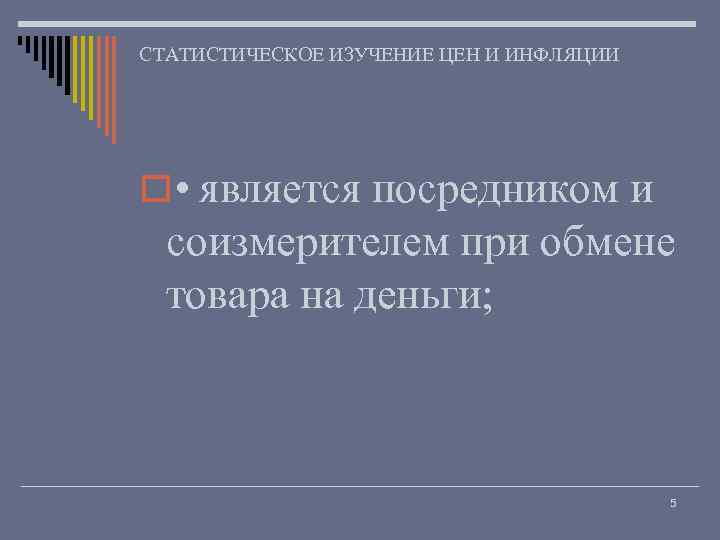 СТАТИСТИЧЕСКОЕ ИЗУЧЕНИЕ ЦЕН И ИНФЛЯЦИИ

• является посредником и соизмерителем при обмене товара на деньги;

5